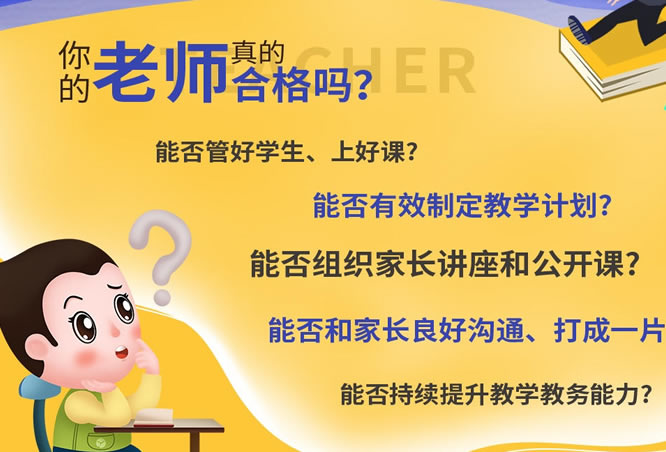 你的老师真的合格吗？
TEACHER

能否管好学生、上好课？

能否有效制定教学计划？

能否组织家长讲座和公开课？

能否和家长良好沟通、打成一片

能否持续提升教学教务能力？